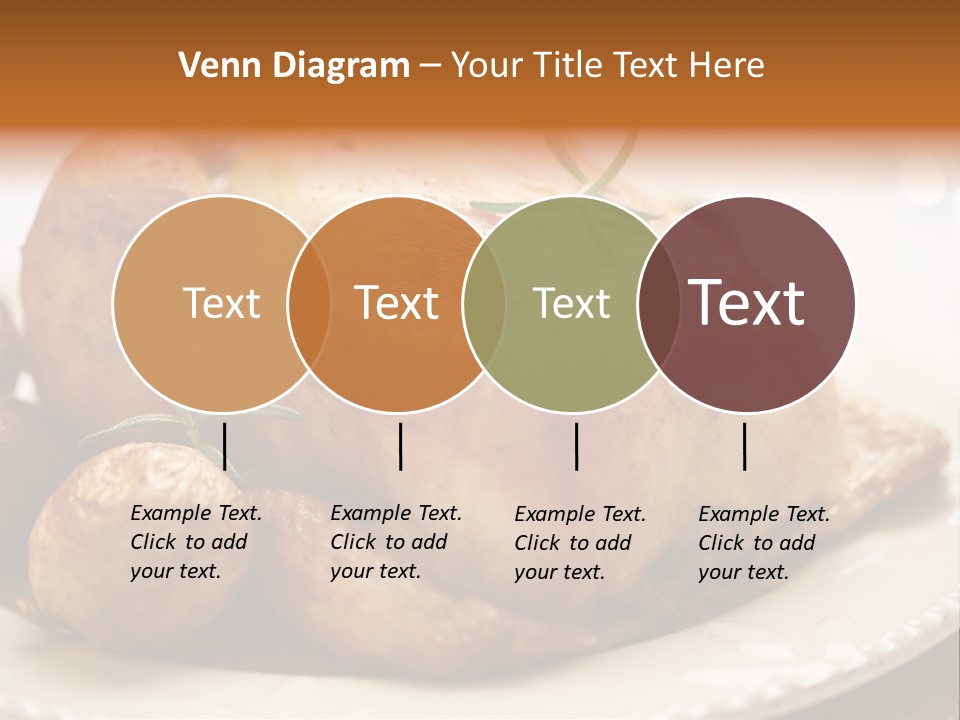 Venn Diagram – Your Title Text Here

Text

Text

Text

Text

Example Text. Click to add your text.

Example Text. Click to add your text.

Example Text. Click to add your text.

Example Text. Click to add your text.